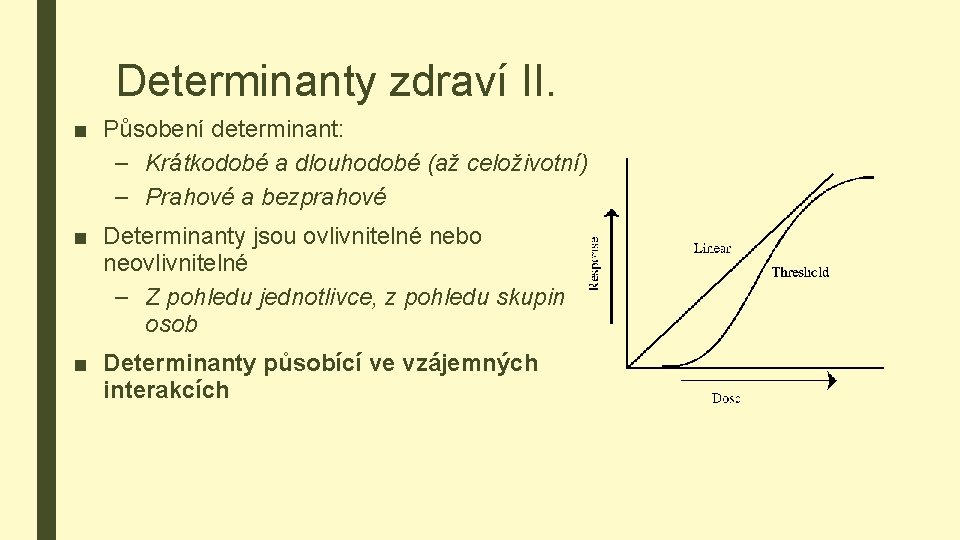 Determinanty zdraví II.

■ Působení determinant:
– Krátkodobé a dlouhodobé (až celoživotní)
– Prahové a bezprahové

■ Determinanty jsou ovlivnitelné nebo neovlivnitelné
– Z pohledu jednotlivce, z pohledu skupin osob

■ Determinanty působící ve vzájemných interakcích

Response

Linear

Threshold

Dose